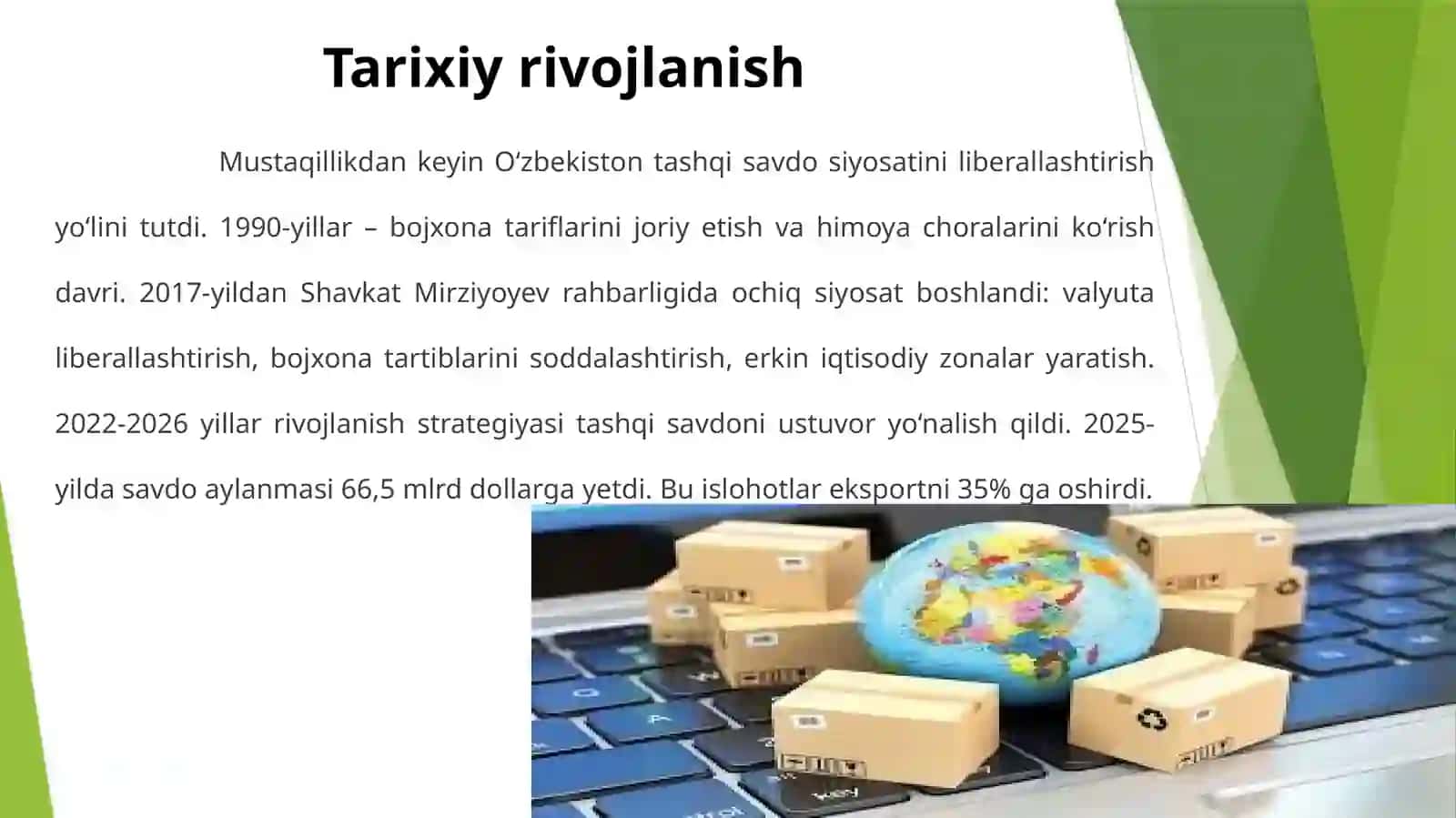 Tarixiy rivojlanish

Mustaqillikdan keyin O‘zbekiston tashqi savdo siyosatini liberallashtirish yo‘lini tutdi. 1990-yillar – bojxona tariflarini joriy etish va himoya choralarini ko‘rish davri. 2017-yildan Shavkat Mirziyoyev rahbarligida ochiq siyosat boshlandi: valyuta liberallashtirish, bojxona tartiblarini soddalashtirish, erkin iqtisodiy zonalar yaratish. 2022-2026 yillar rivojlanish strategiyasi tashqi savdoni ustuvor yo‘nalish qildi. 2025-yilda savdo aylanmasi 66,5 mlrd dollarga yetdi. Bu islohotlar eksportni 35% ga oshirdi.